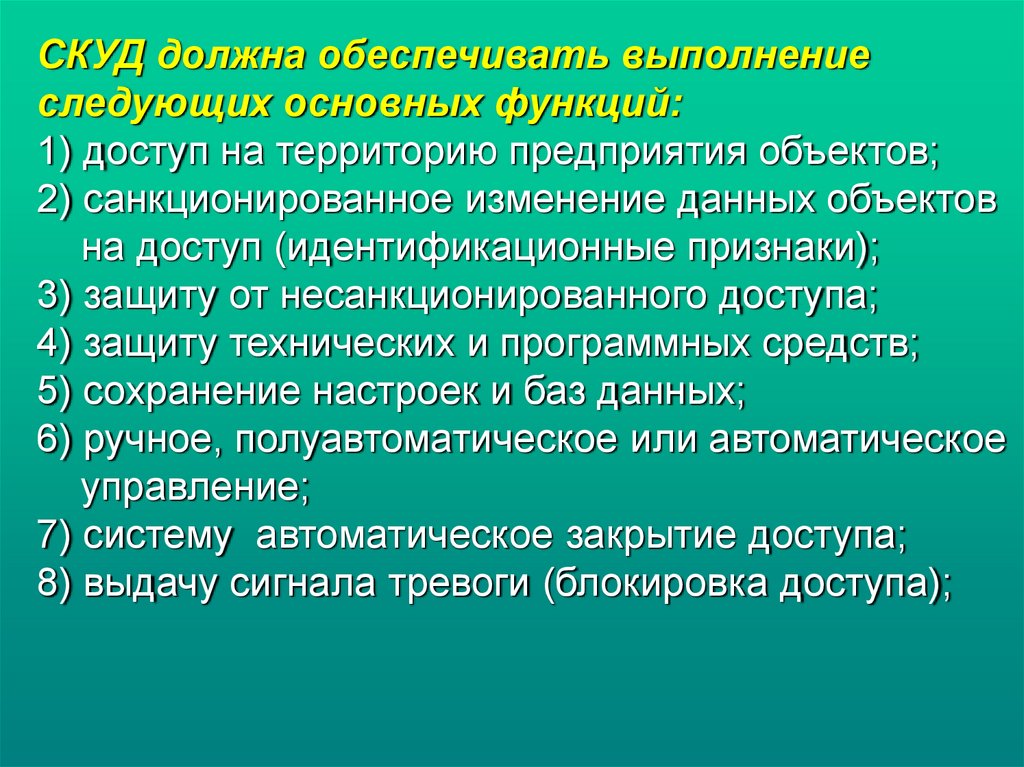 СКУД должна обеспечивать выполнение следующих основных функций:
1) доступ на территорию предприятия объектов;
2) санкционированное изменение данных объектов на доступ (идентификационные признаки);
3) защиту от несанкционированного доступа;
4) защиту технических и программных средств;
5) сохранение настроек и баз данных;
6) ручное, полуавтоматическое или автоматическое управление;
7) систему  автоматическое закрытие доступа;
8) выдачу сигнала тревоги (блокировка доступа);